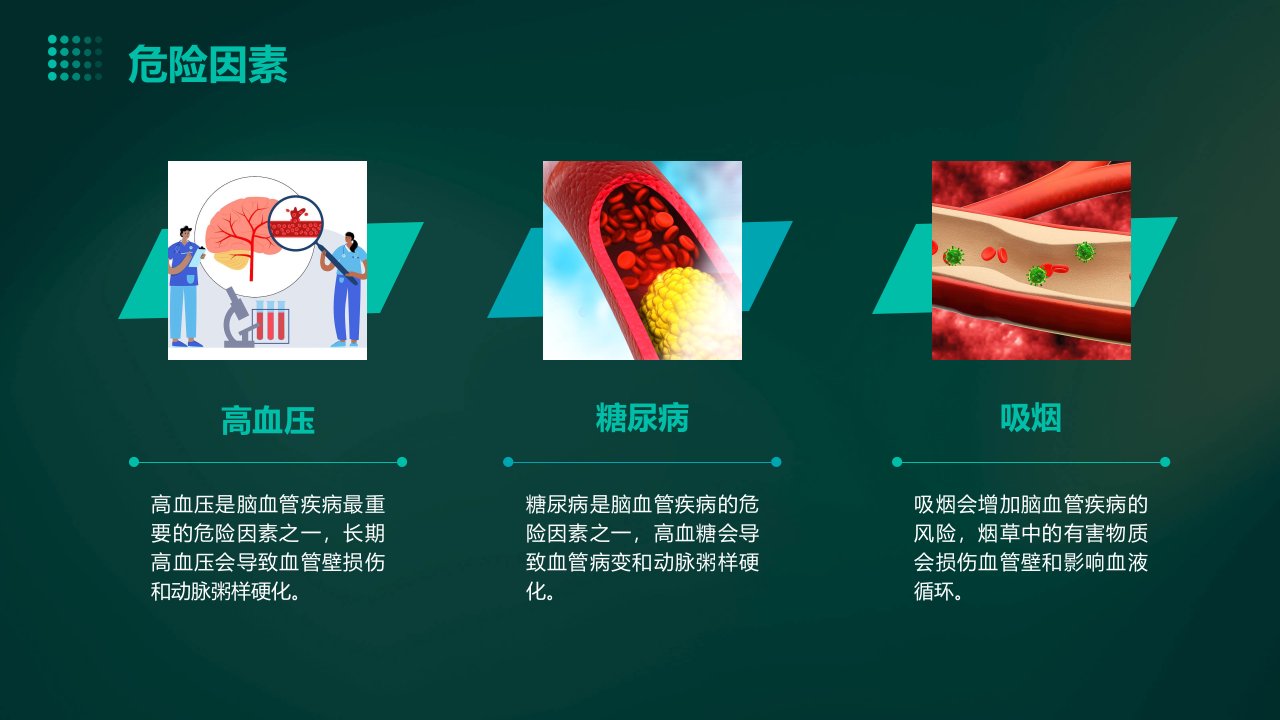 危险因素

高血压

高血压是脑血管疾病最重要的危险因素之一，长期高血压会导致血管壁损伤和动脉粥样硬化。

糖尿病

糖尿病是脑血管疾病的危险因素之一，高血糖会导致血管病变和动脉粥样硬化。

吸烟

吸烟会增加脑血管疾病的风险，烟草中的有害物质会损伤血管壁和影响血液循环。